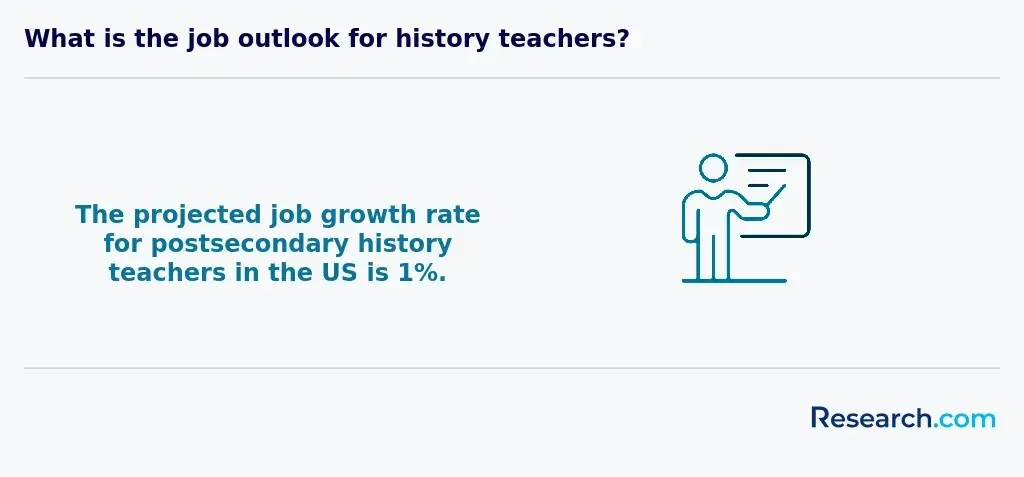 What is the job outlook for history teachers?

The projected job growth rate for postsecondary history teachers in the US is 1%.

Research.com